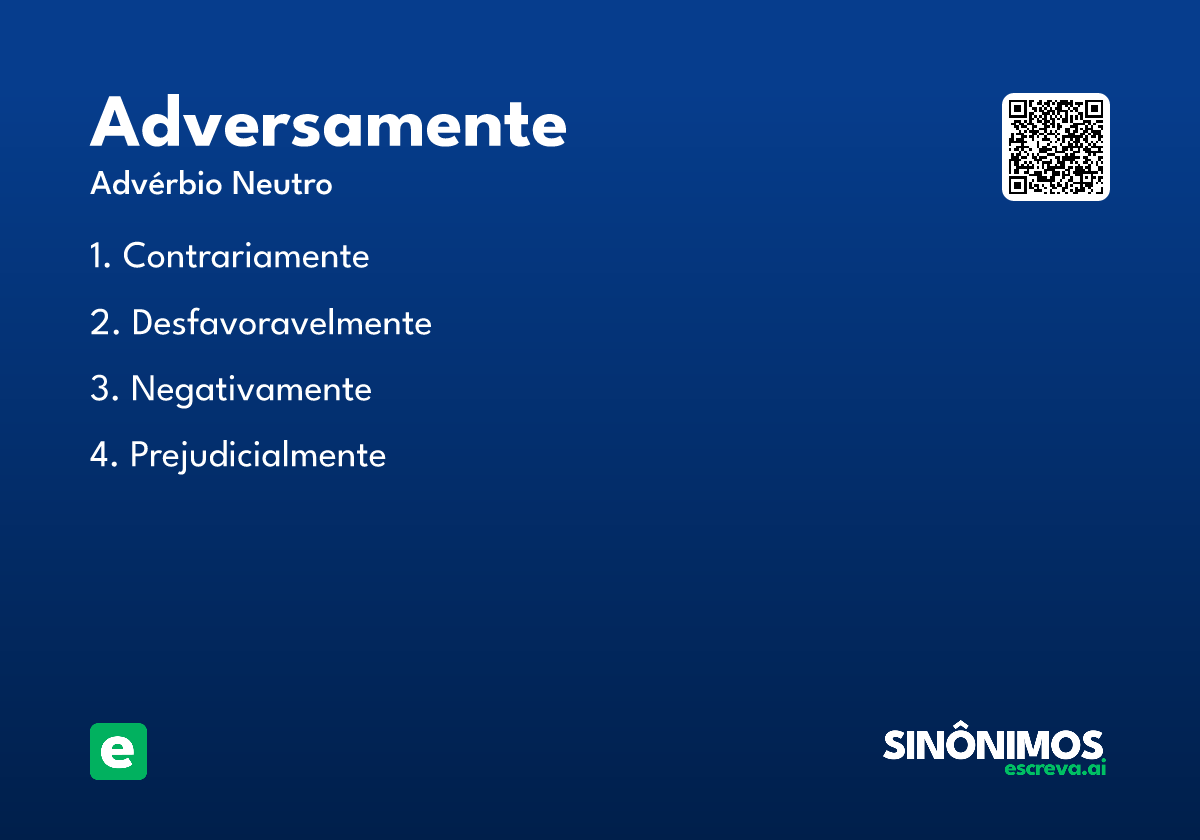 Adversamente
Advérbio Neutro

1. Contrariamente
2. Desfavoravelmente
3. Negativamente
4. Prejudicialmente

e

SINÔNIMOS
escreva.ai